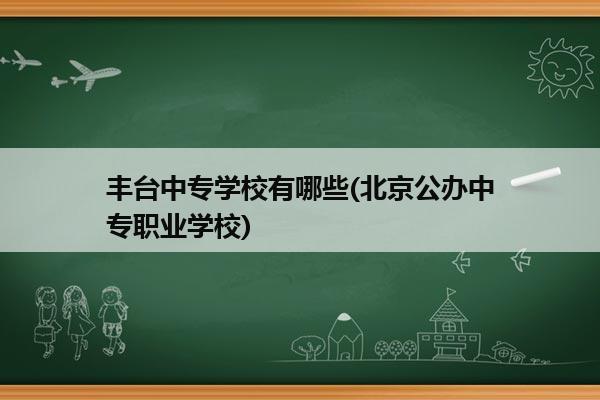 丰台中专学校有哪些(北京公办中专职业学校)